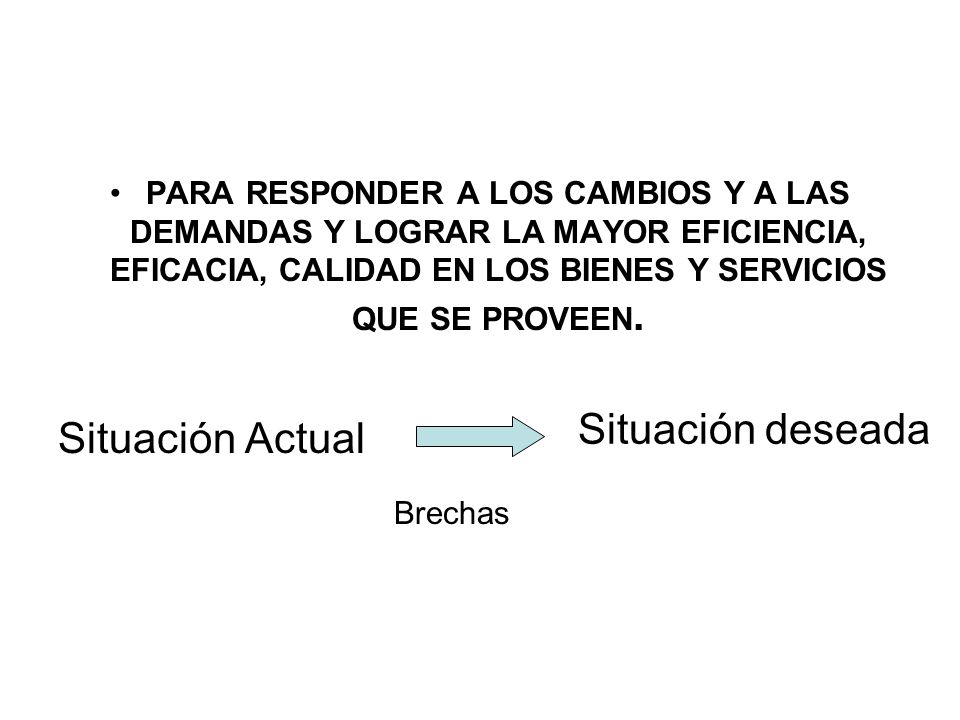 • PARA RESPONDER A LOS CAMBIOS Y A LAS DEMANDAS Y LOGRAR LA MAYOR EFICIENCIA, EFICACIA, CALIDAD EN LOS BIENES Y SERVICIOS QUE SE PROVEEN.

Situación Actual

Situación deseada

Brechas